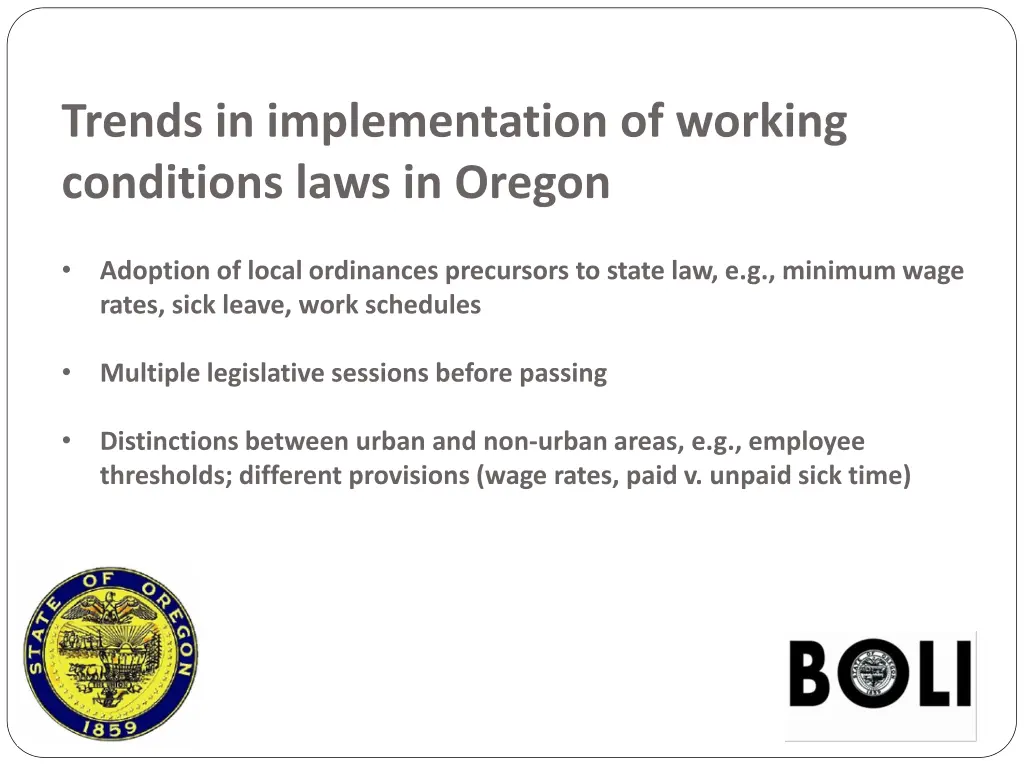 Trends in implementation of working conditions laws in Oregon

• Adoption of local ordinances precursors to state law, e.g., minimum wage rates, sick leave, work schedules

• Multiple legislative sessions before passing

• Distinctions between urban and non-urban areas, e.g., employee thresholds; different provisions (wage rates, paid v. unpaid sick time)

STATE OF OREGON 1859

BOLI